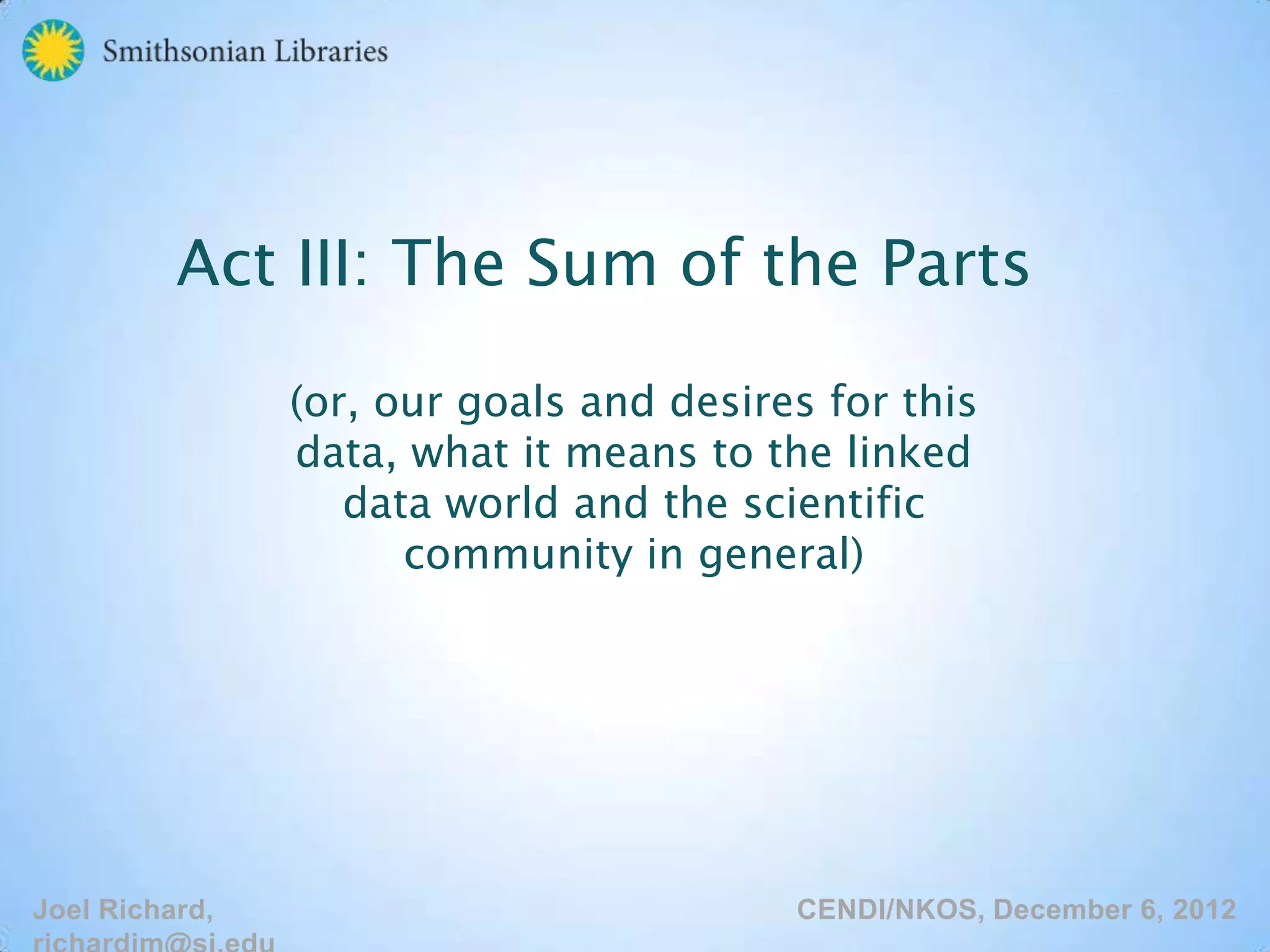 Smithsonian Libraries

Act III: The Sum of the Parts

(or, our goals and desires for this data, what it means to the linked data world and the scientific community in general)

Joel Richard, richardjm@si.edu

CENDI/NKOS, December 6, 2012